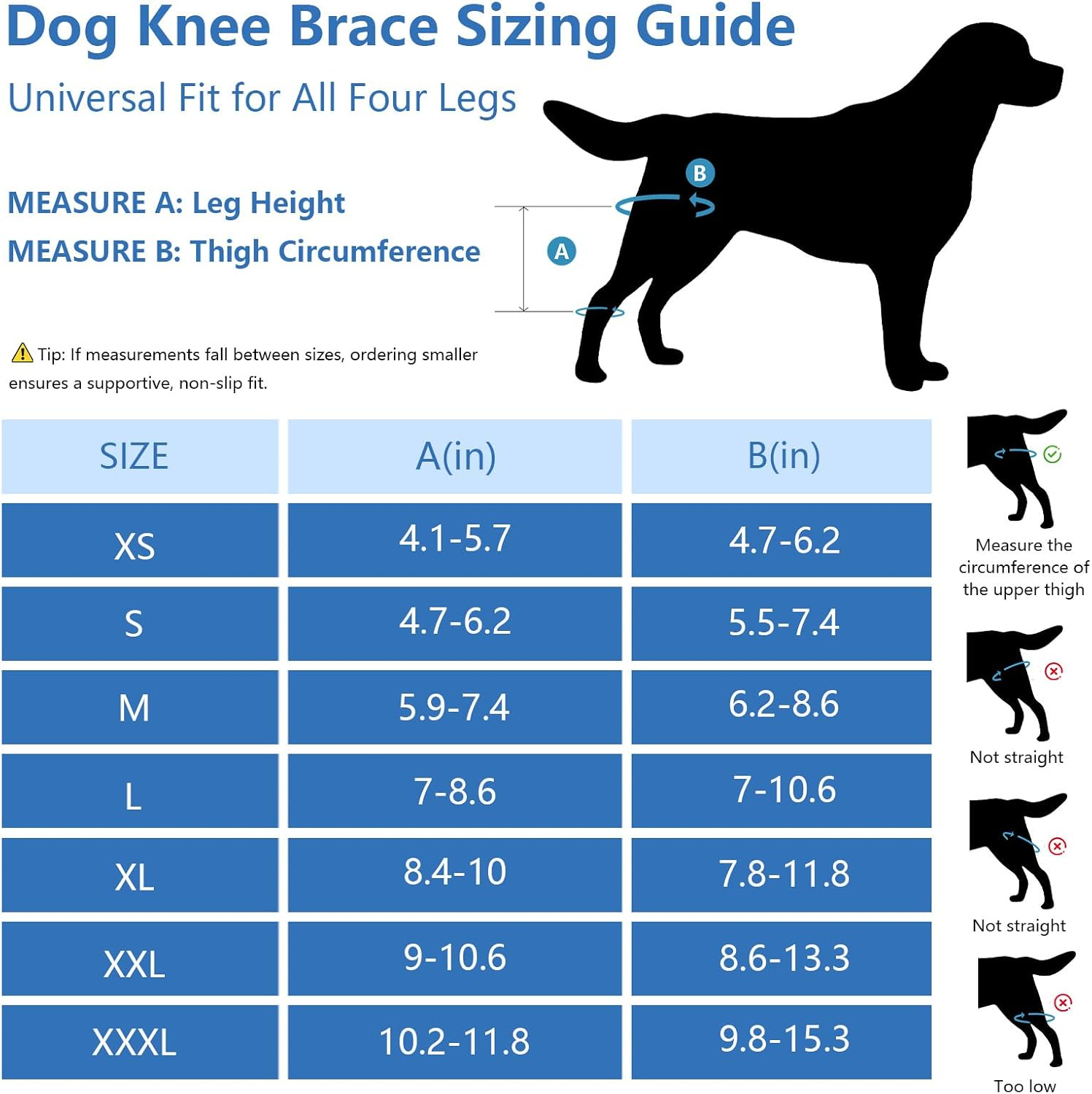 Dog Knee Brace Sizing Guide

Universal Fit for All Four Legs

MEASURE A: Leg Height

MEASURE B: Thigh Circumference

B

A

Tip: If measurements fall between sizes, ordering smaller ensures a supportive, non-slip fit.

| SIZE | A(in) | B(in) |
|---|---|---|
| XS | 4.1-5.7 | 4.7-6.2 |
| S | 4.7-6.2 | 5.5-7.4 |
| M | 5.9-7.4 | 6.2-8.6 |
| L | 7-8.6 | 7-10.6 |
| XL | 8.4-10 | 7.8-11.8 |
| XXL | 9-10.6 | 8.6-13.3 |
| XXXL | 10.2-11.8 | 9.8-15.3 |

Measure the circumference of the upper thigh

Not straight

Not straight

Too low